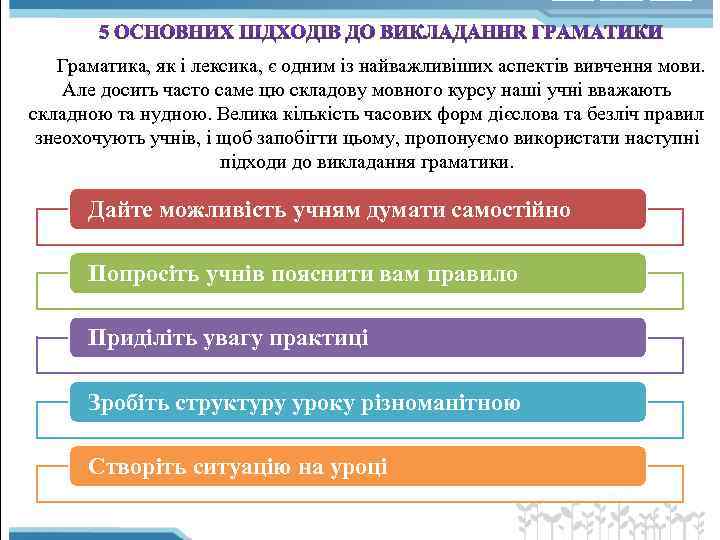 5 ОСНОВНИХ ПІДХОДІВ ДО ВИКЛАДАННЯ ГРАМАТИКИ

Граматика, як і лексика, є одним із найважливіших аспектів вивчення мови. Але досить часто саме цю складову мовного курсу наші учні вважають складною та нудною. Велика кількість часових форм дієслова та безліч правил знеохочують учнів, і щоб запобігти цьому, пропонуємо використати наступні підходи до викладання граматики.

Дайте можливість учням думати самостійно

Попросіть учнів пояснити вам правило

Приділіть увагу практиці

Зробіть структуру уроку різноманітною

Створіть ситуацію на уроці